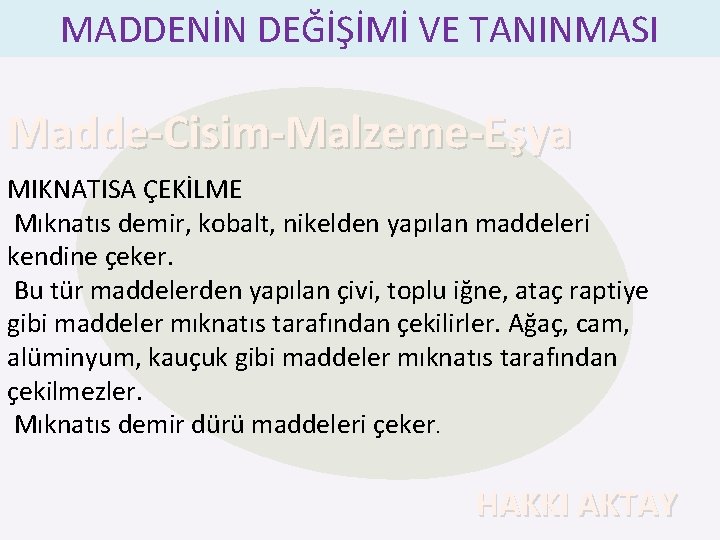 MADDENİN DEĞİŞİMİ VE TANINMASI

Madde-Cisim-Malzeme-Eşya

MIKNATISA ÇEKİLME

Mıknatıs demir, kobalt, nikelden yapılan maddeleri kendine çeker.

Bu tür maddelerden yapılan çivi, toplu iğne, ataç raptiye gibi maddeler mıknatıs tarafından çekilirler. Ağaç, cam, alüminyum, kauçuk gibi maddeler mıknatıs tarafından çekilmezler.

Mıknatıs demir dürü maddeleri çeker.

HAKKI AKTAY